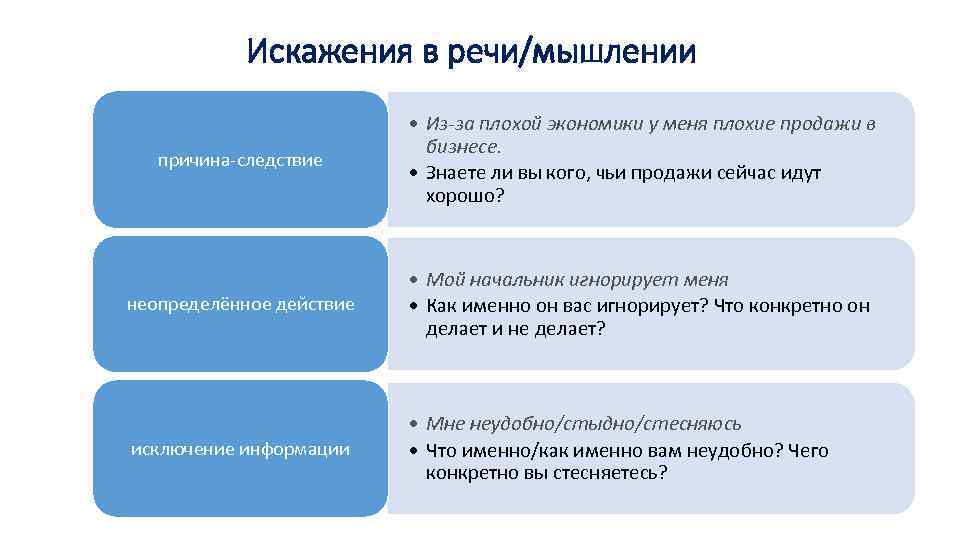 Искажения в речи/мышлении

причина-следствие

• Из-за плохой экономики у меня плохие продажи в бизнесе.
• Знаете ли вы кого, чьи продажи сейчас идут хорошо?

неопределённое действие

• Мой начальник игнорирует меня
• Как именно он вас игнорирует? Что конкретно он делает и не делает?

исключение информации

• Мне неудобно/стыдно/стесняюсь
• Что именно/как именно вам неудобно? Чего конкретно вы стесняетесь?